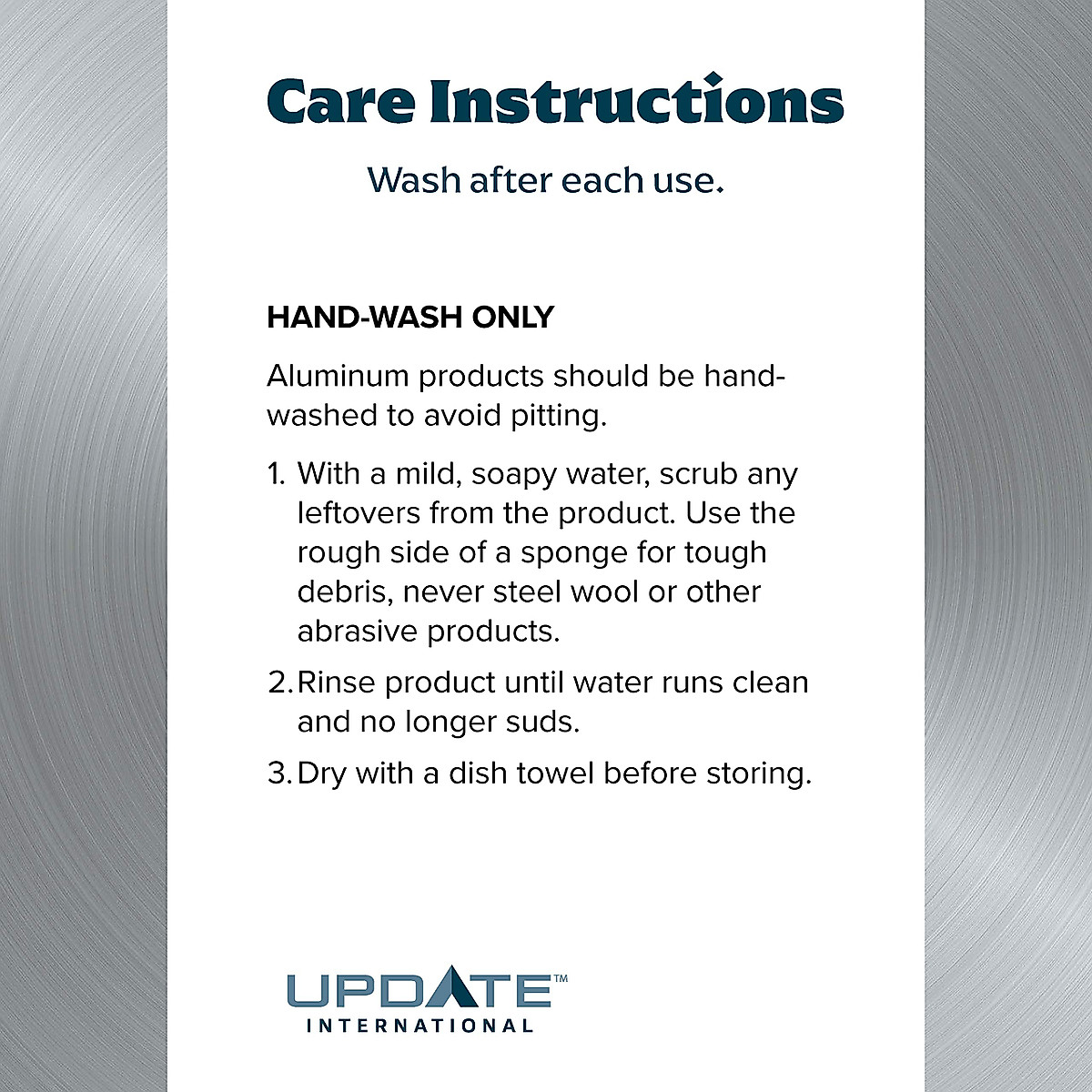 Care Instructions

Wash after each use.

HAND-WASH ONLY

Aluminum products should be hand-washed to avoid pitting.

1. With a mild, soapy water, scrub any leftovers from the product. Use the rough side of a sponge for tough debris, never steel wool or other abrasive products.

2. Rinse product until water runs clean and no longer suds.

3. Dry with a dish towel before storing.

UPDATE™
INTERNATIONAL